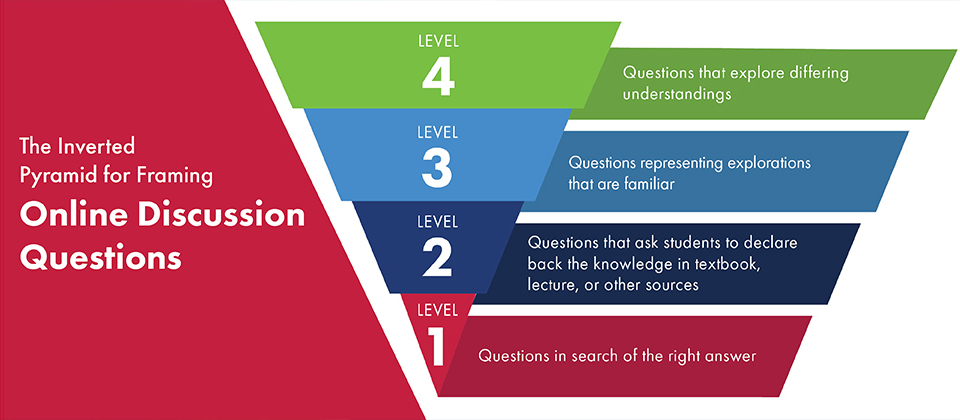 The Inverted Pyramid for Framing

Online Discussion Questions

LEVEL
4
Questions that explore differing understandings

LEVEL
3
Questions representing explorations that are familiar

LEVEL
2
Questions that ask students to declare back the knowledge in textbook, lecture, or other sources

LEVEL
1
Questions in search of the right answer